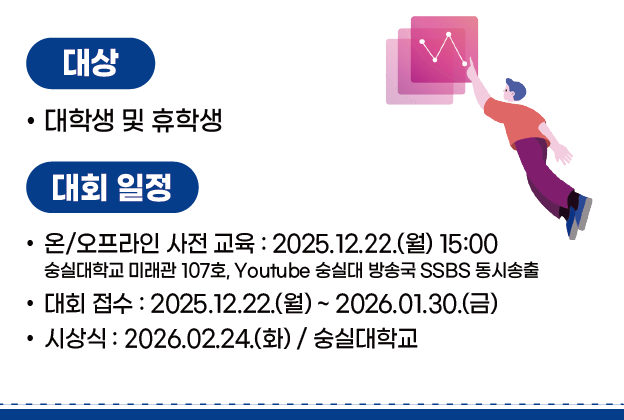 대상

• 대학생 및 휴학생

대회 일정

• 온/오프라인 사전 교육 : 2025.12.22.(월) 15:00
숭실대학교 미래관 107호, Youtube 숭실대 방송국 SSBS 동시송출

• 대회 접수 : 2025.12.22.(월) ~ 2026.01.30.(금)

• 시상식 : 2026.02.24.(화) / 숭실대학교